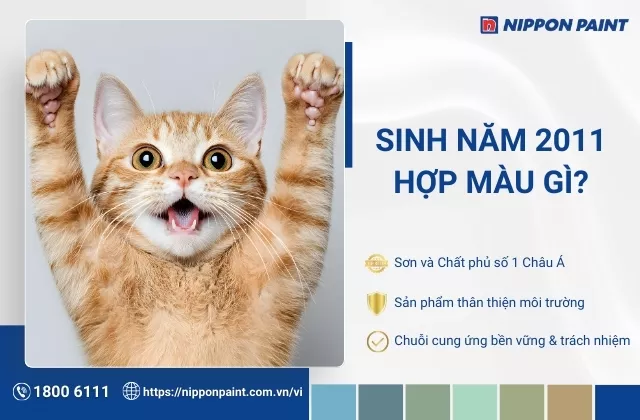 NIPPON PAINT

SINH NĂM 2011 HỢP MÀU GÌ?

Sơn và Chất phủ số 1 Châu Á

Sản phẩm thân thiện môi trường

Chuỗi cung ứng bền vững & trách nhiệm

1800 6111

https://nipponpaint.com.vn/vi